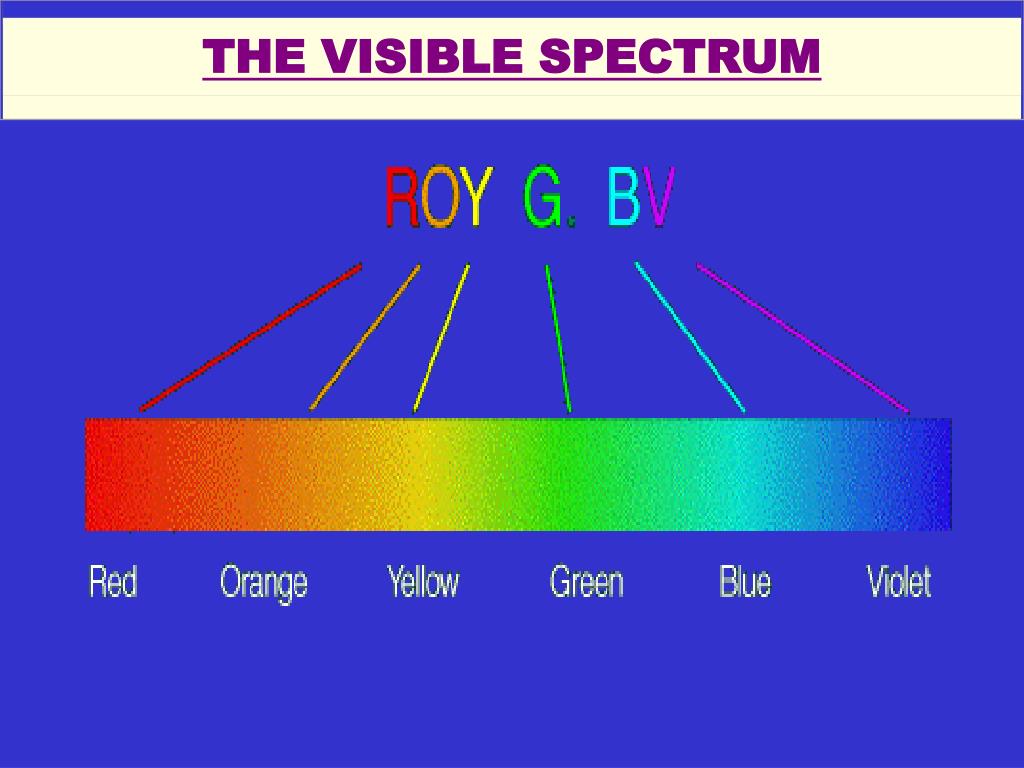 THE VISIBLE SPECTRUM

ROY G. BV

Red Orange Yellow Green Blue Violet